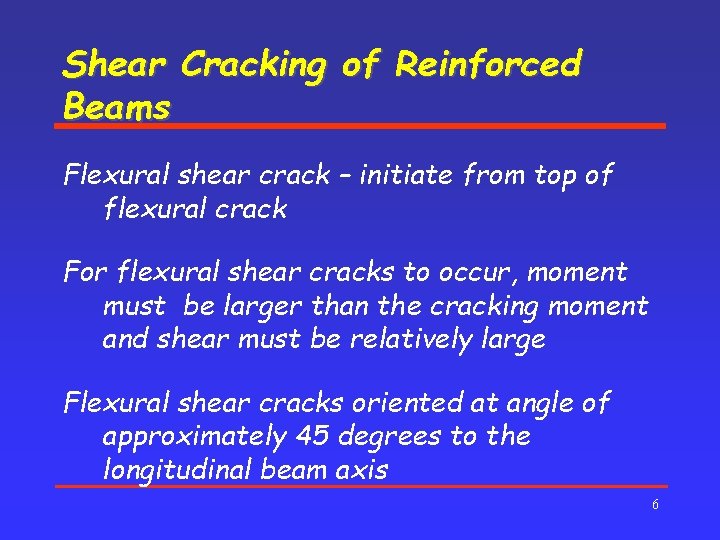 Shear Cracking of Reinforced Beams

Flexural shear crack – initiate from top of flexural crack

For flexural shear cracks to occur, moment must be larger than the cracking moment and shear must be relatively large

Flexural shear cracks oriented at angle of approximately 45 degrees to the longitudinal beam axis

6